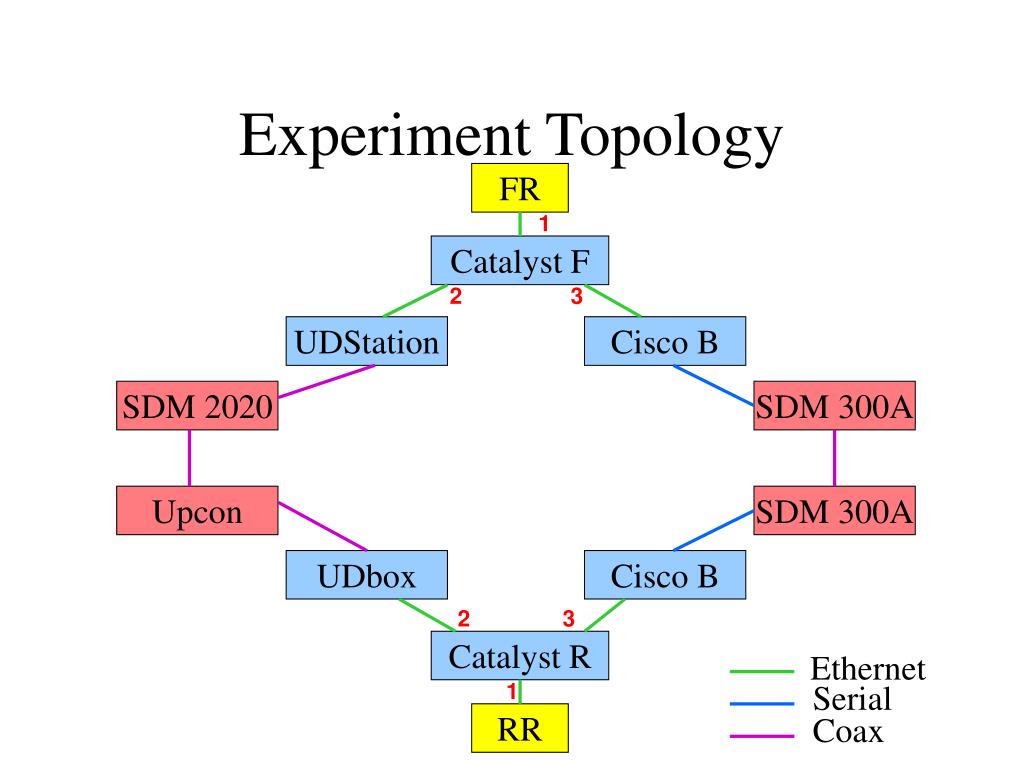 Experiment Topology

FR
1
Catalyst F
2
3
UDStation
Cisco B
SDM 2020
SDM 300A
Upcon
SDM 300A
UDbox
Cisco B
2
3
Catalyst R
1
RR

Ethernet
Serial
Coax